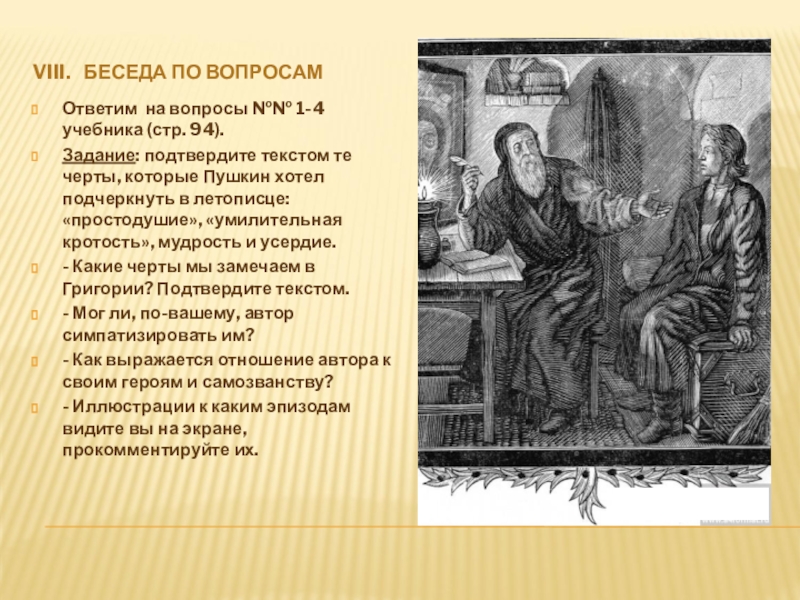 VIII. БЕСЕДА ПО ВОПРОСАМ

Ответим на вопросы №№ 1-4 учебника (стр. 94).

Задание: подтвердите текстом те черты, которые Пушкин хотел подчеркнуть в летописце: «простодушие», «умилительная кротость», мудрость и усердие.

- Какие черты мы замечаем в Григории? Подтвердите текстом.

- Мог ли, по-вашему, автор симпатизировать им?

- Как выражается отношение автора к своим героям и самозванству?

- Иллюстрации к каким эпизодам видите вы на экране, прокомментируйте их.